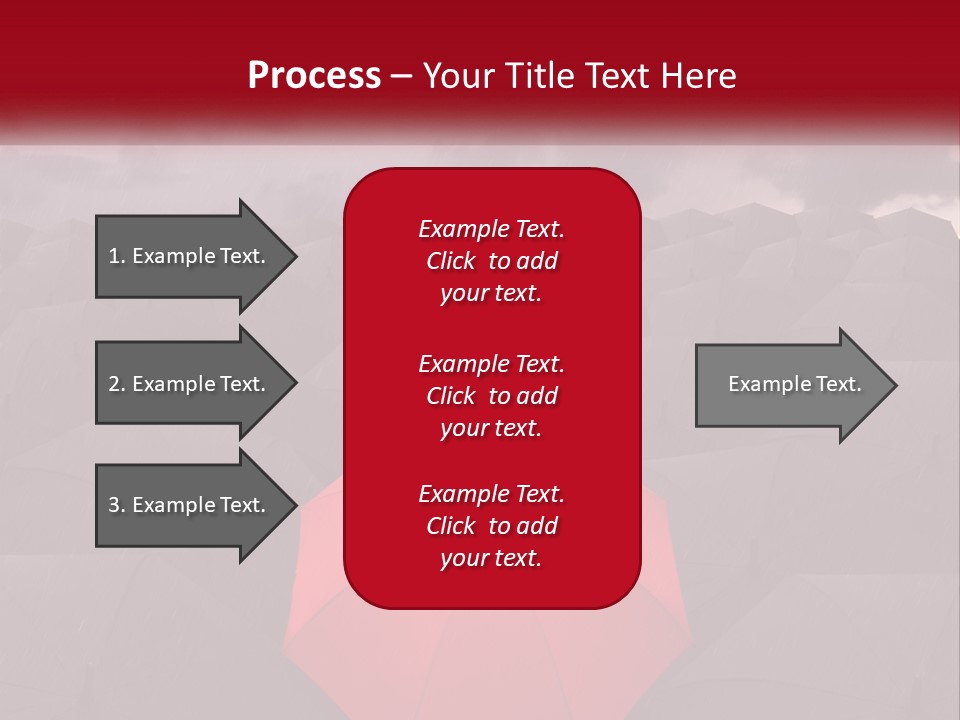 Process – Your Title Text Here

1. Example Text.

2. Example Text.

3. Example Text.

Example Text. Click to add your text.

Example Text. Click to add your text.

Example Text. Click to add your text.

Example Text.